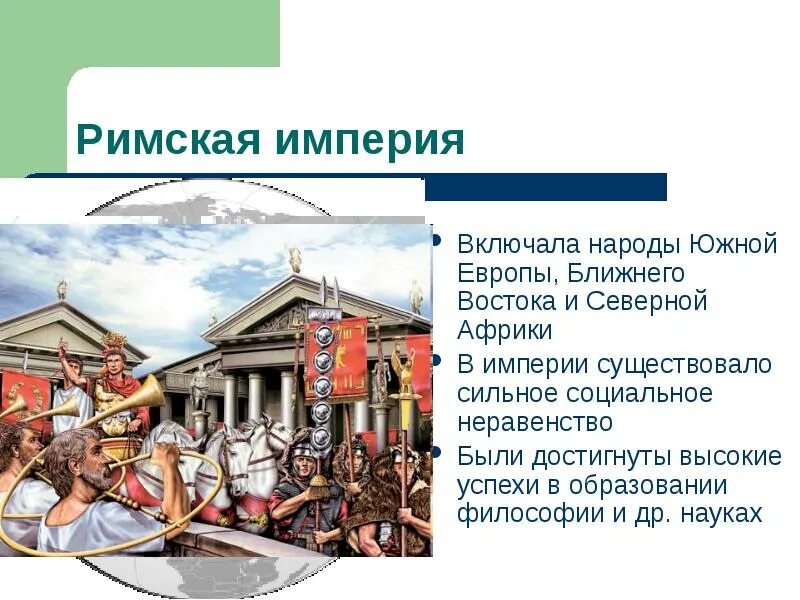 Римская империя

• Включала народы Южной Европы, Ближнего Востока и Северной Африки
• В империи существовало сильное социальное неравенство
• Были достигнуты высокие успехи в образовании философии и др. науках